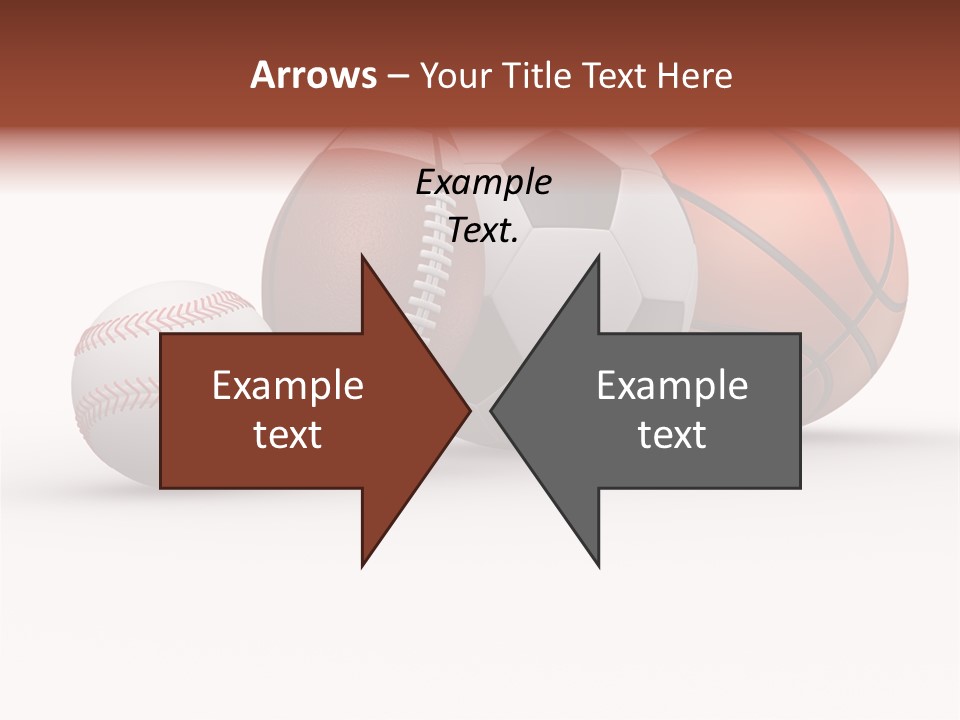 Arrows – Your Title Text Here

Example Text.

Example text

Example text